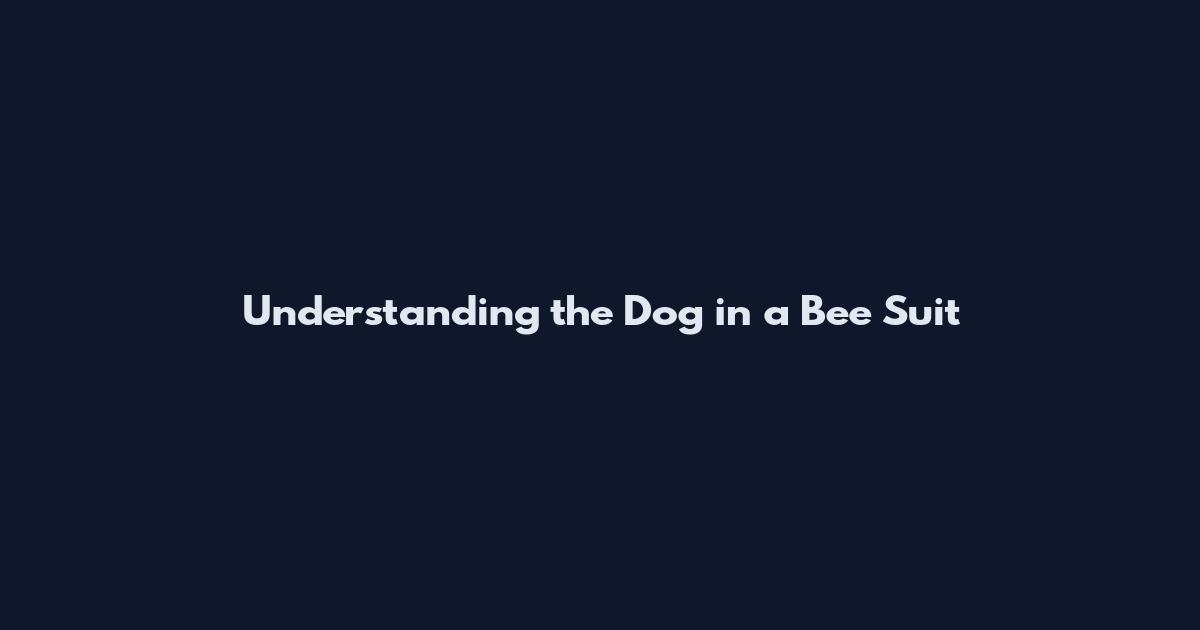 Understanding the Dog in a Bee Suit